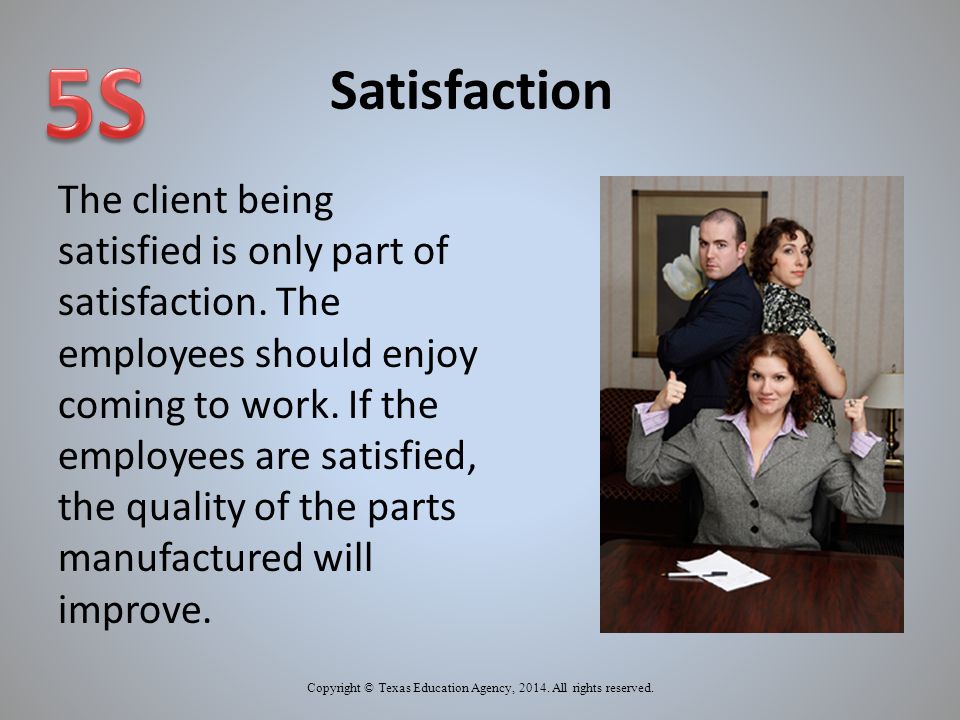 5S

Satisfaction

The client being satisfied is only part of satisfaction. The employees should enjoy coming to work. If the employees are satisfied, the quality of the parts manufactured will improve.

Copyright © Texas Education Agency, 2014. All rights reserved.